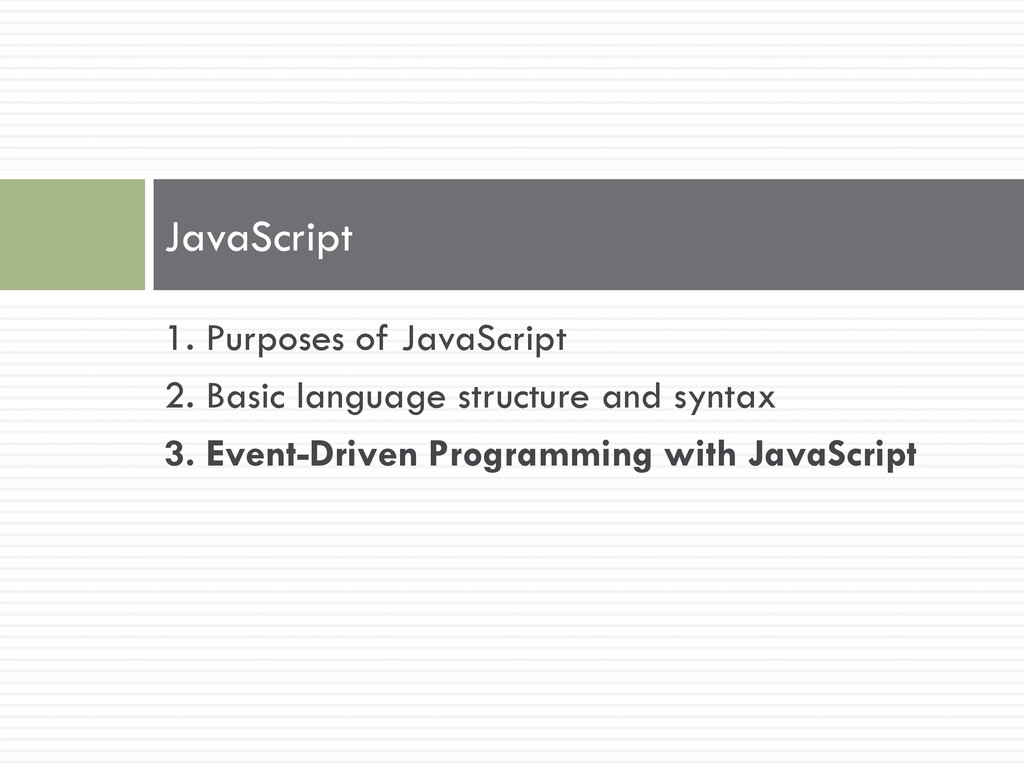 JavaScript

1. Purposes of JavaScript

2. Basic language structure and syntax

3. Event-Driven Programming with JavaScript